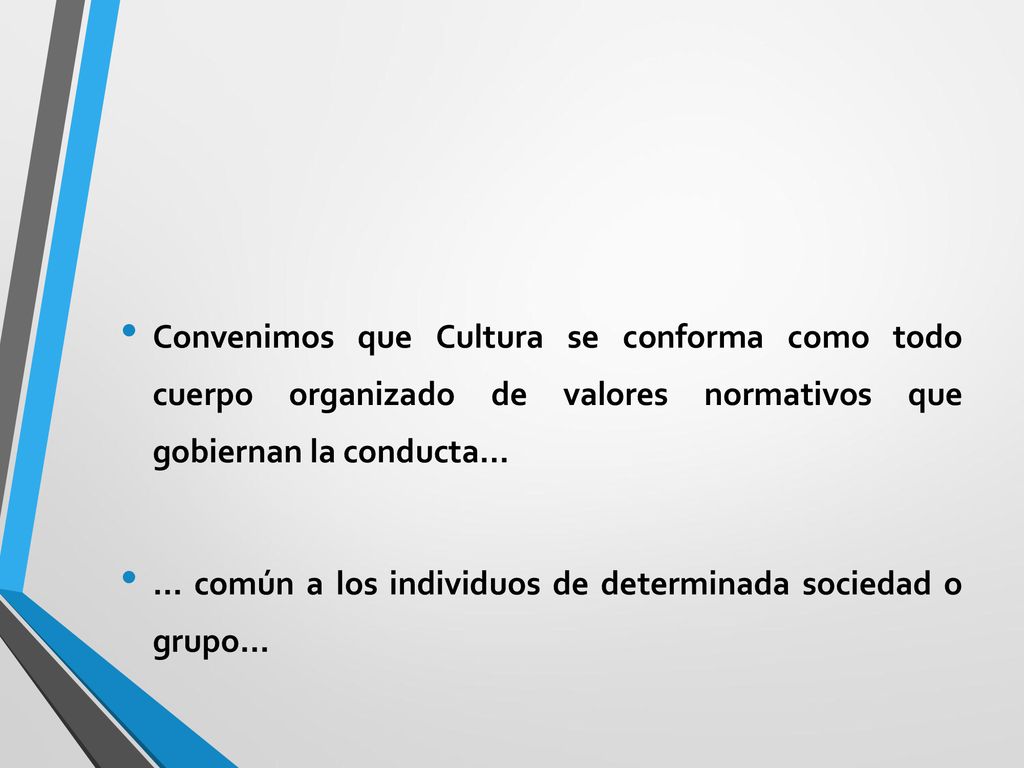 • Convenimos que Cultura se conforma como todo cuerpo organizado de valores normativos que gobiernan la conducta…

• … común a los individuos de determinada sociedad o grupo…